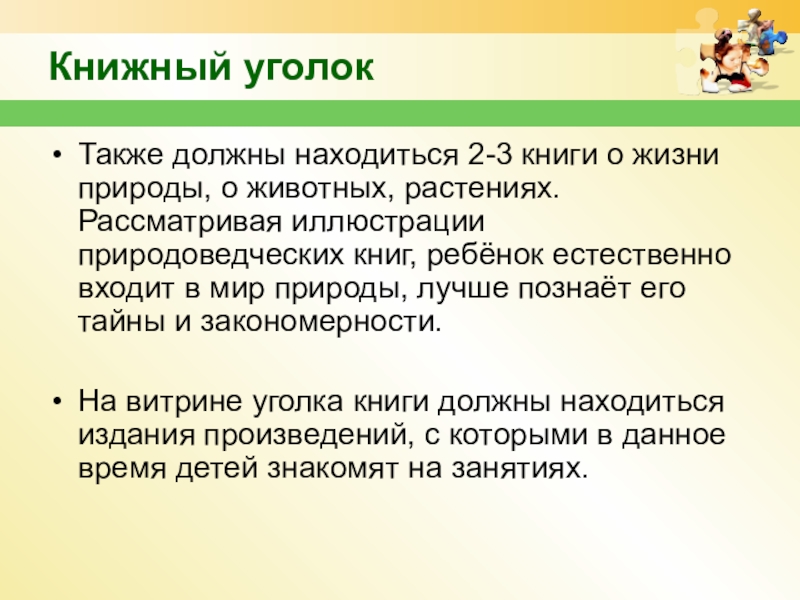 Книжный уголок

• Также должны находиться 2-3 книги о жизни природы, о животных, растениях. Рассматривая иллюстрации природоведческих книг, ребёнок естественно входит в мир природы, лучше познаёт его тайны и закономерности.

• На витрине уголка книги должны находиться издания произведений, с которыми в данное время детей знакомят на занятиях.